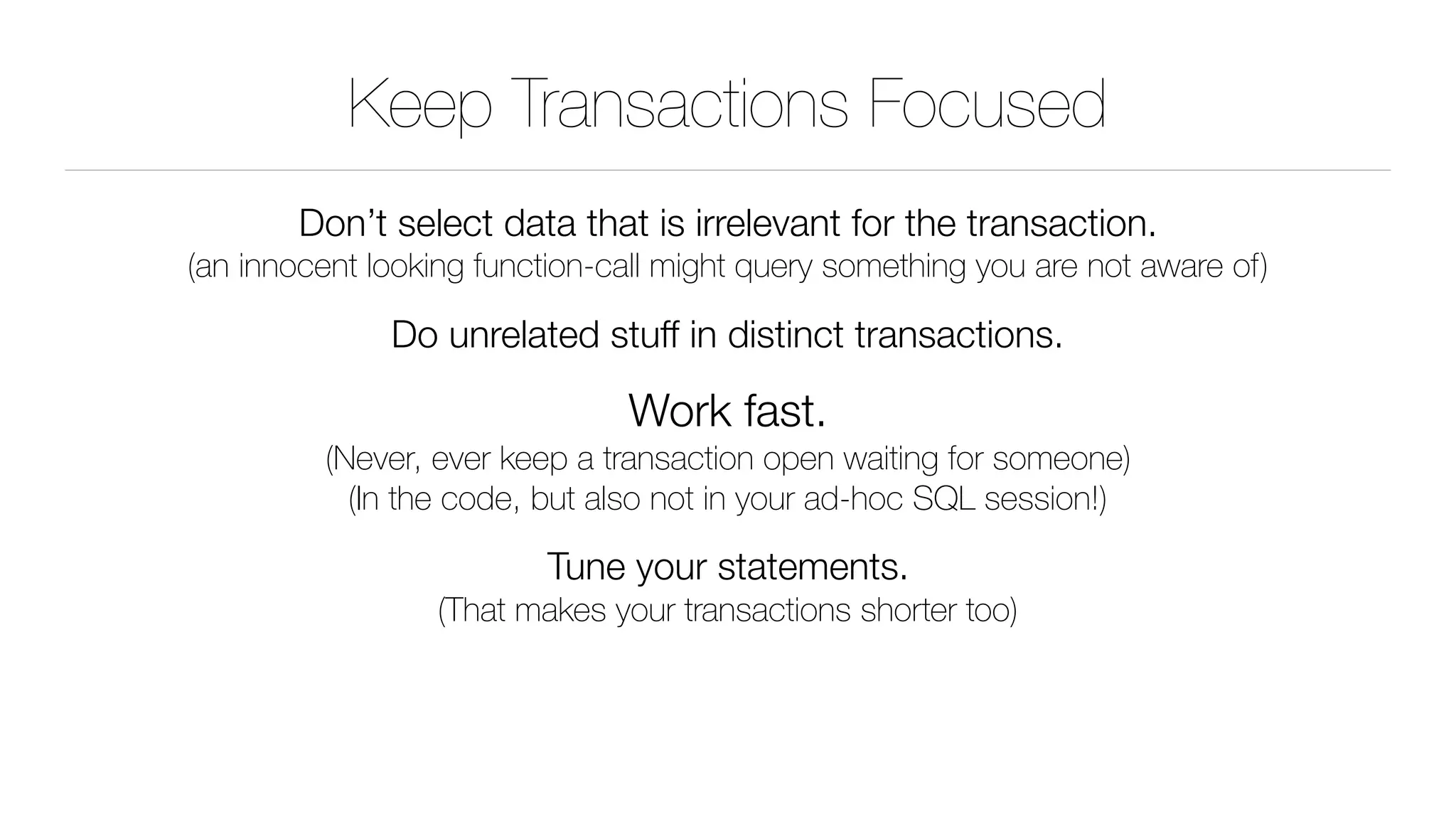 Keep Transactions Focused

Don’t select data that is irrelevant for the transaction.
(an innocent looking function-call might query something you are not aware of)

Do unrelated stuff in distinct transactions.

Work fast.
(Never, ever keep a transaction open waiting for someone)
(In the code, but also not in your ad-hoc SQL session!)

Tune your statements.
(That makes your transactions shorter too)